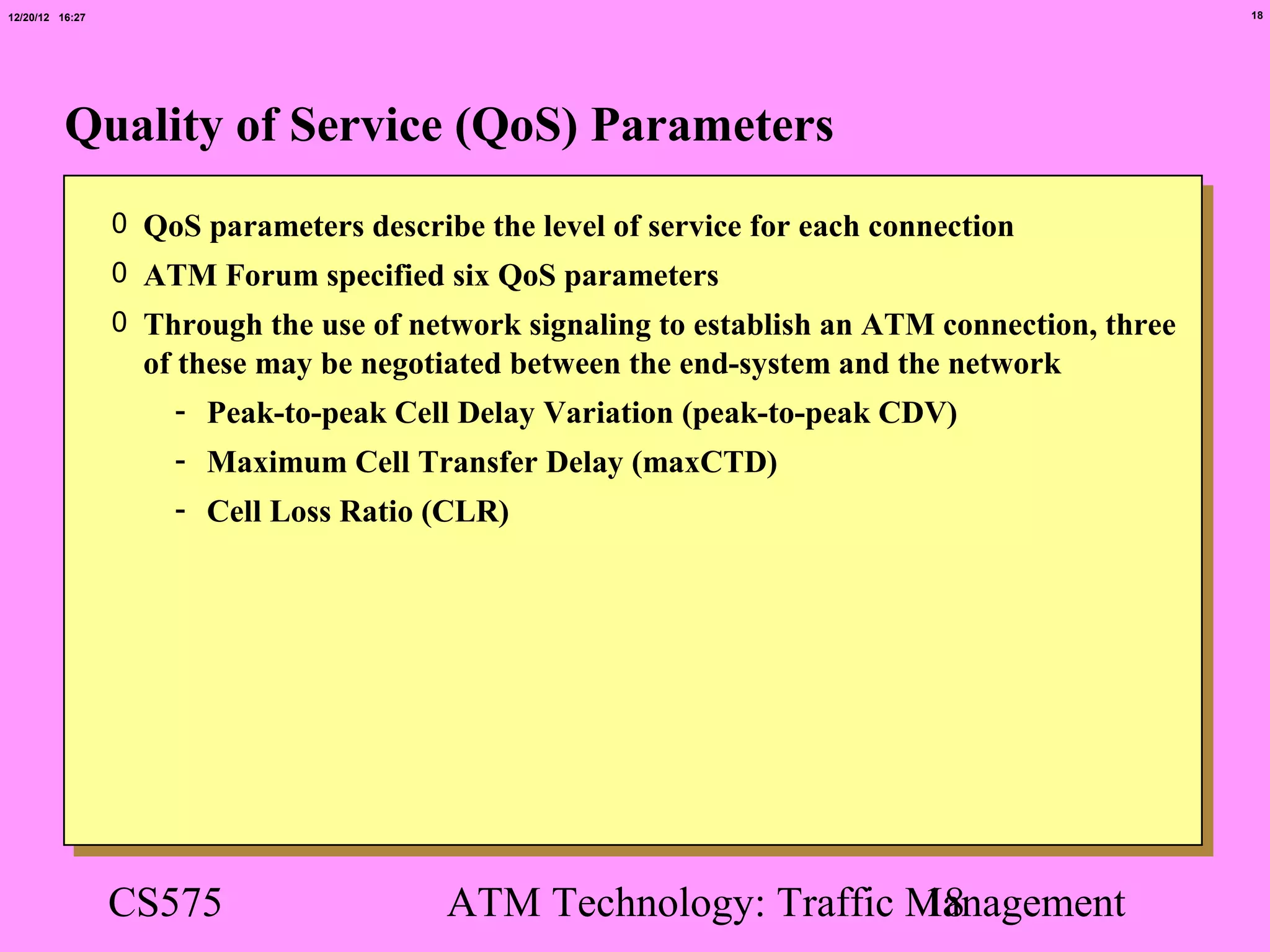 12/20/12 16:27

18

Quality of Service (QoS) Parameters

0 QoS parameters describe the level of service for each connection

0 ATM Forum specified six QoS parameters

0 Through the use of network signaling to establish an ATM connection, three of these may be negotiated between the end-system and the network

- Peak-to-peak Cell Delay Variation (peak-to-peak CDV)

- Maximum Cell Transfer Delay (maxCTD)

- Cell Loss Ratio (CLR)

CS575

ATM Technology: Traffic Management

18